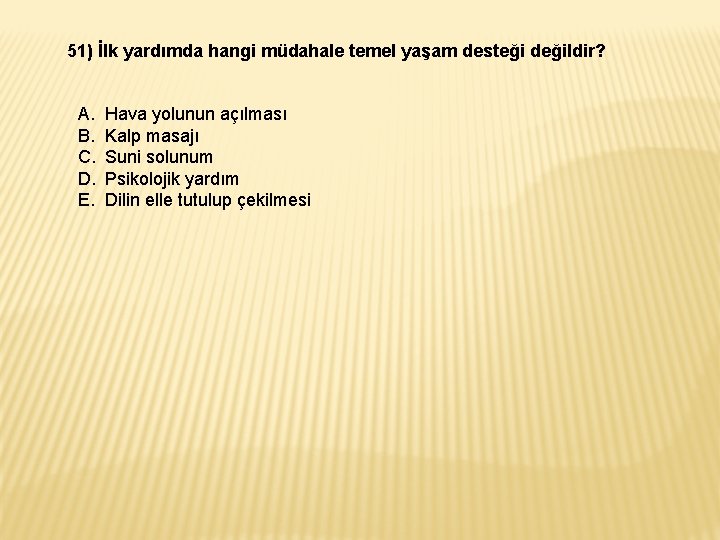 51) İlk yardımda hangi müdahale temel yaşam desteği değildir?

A. Hava yolunun açılması
B. Kalp masajı
C. Suni solunum
D. Psikolojik yardım
E. Dilin elle tutulup çekilmesi